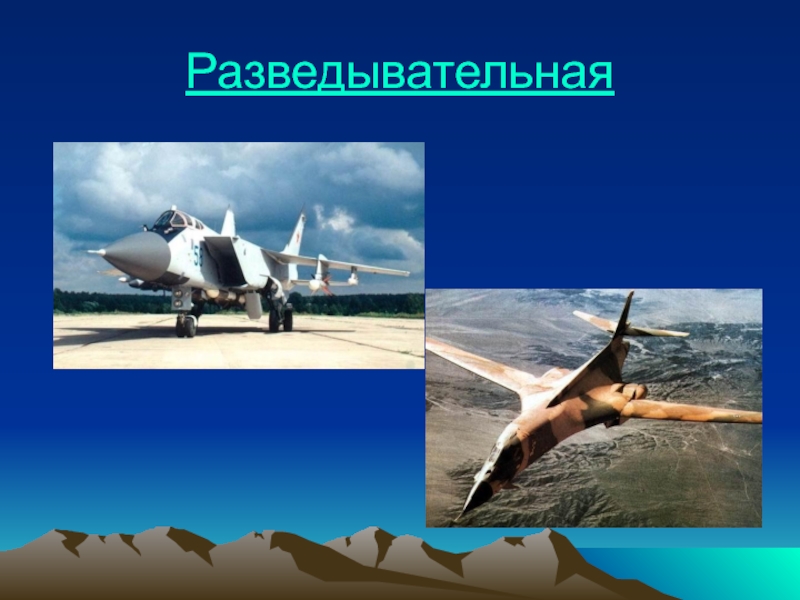 Разведывательная